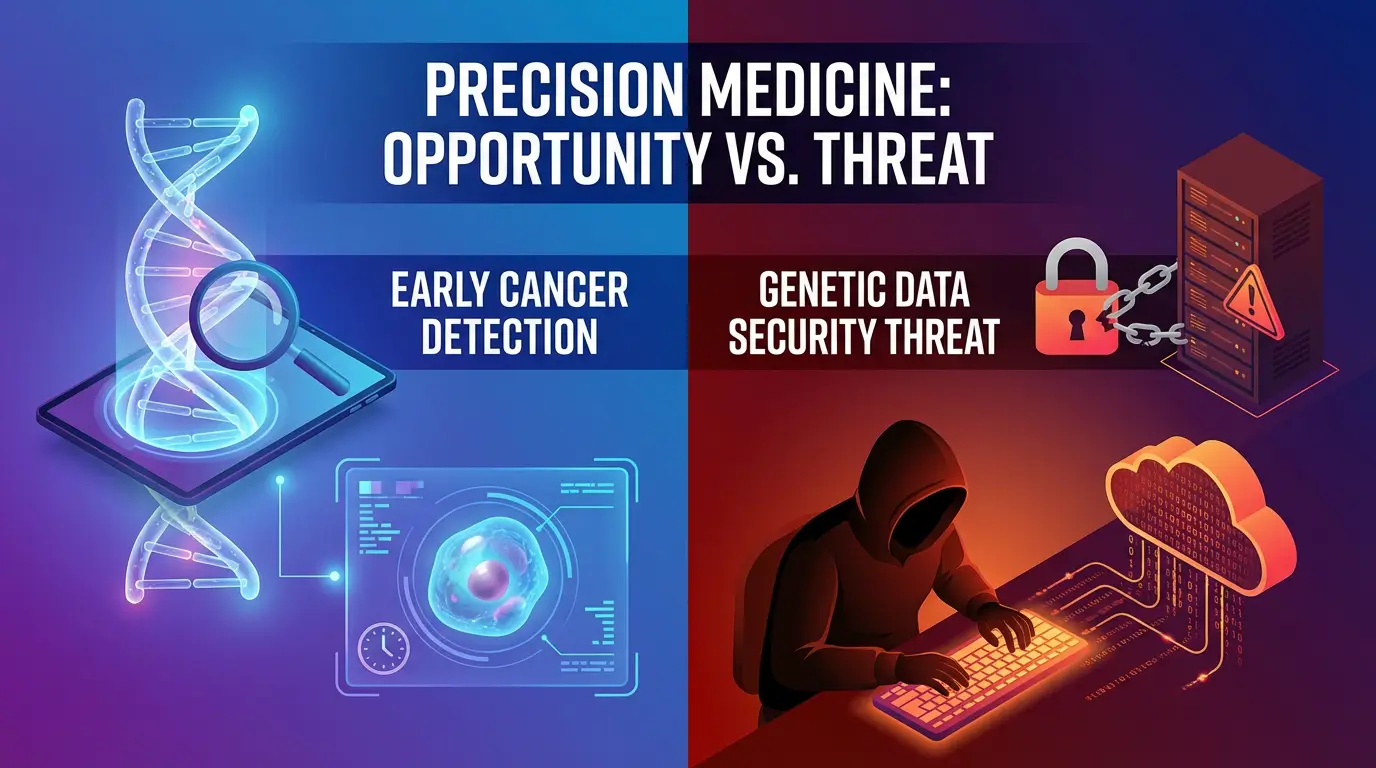 PRECISION MEDICINE: OPPORTUNITY VS. THREAT

EARLY CANCER DETECTION

GENETIC DATA SECURITY THREAT